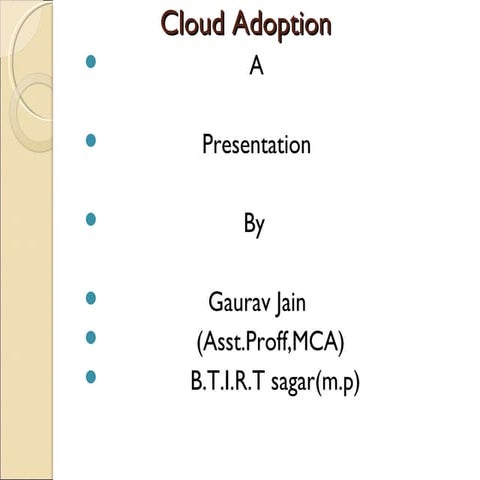 Cloud Adoption

- A

- Presentation

- By

- Gaurav Jain
- (Asst.Proff,MCA)
- B.T.I.R.T sagar(m.p)